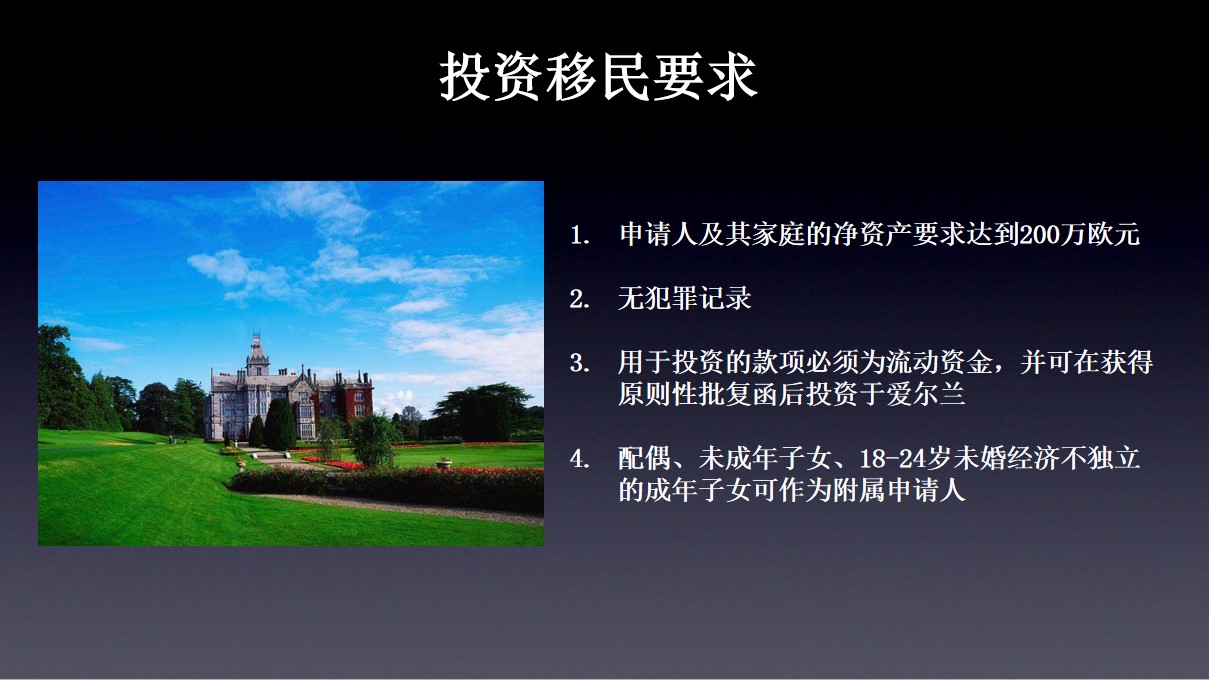 投资移民要求

1. 申请人及其家庭的净资产要求达到200万欧元

2. 无犯罪记录

3. 用于投资的款项必须为流动资金，并可在获得原则性批复函后投资于爱尔兰

4. 配偶、未成年子女、18-24岁未婚经济不独立的成年子女可作为附属申请人